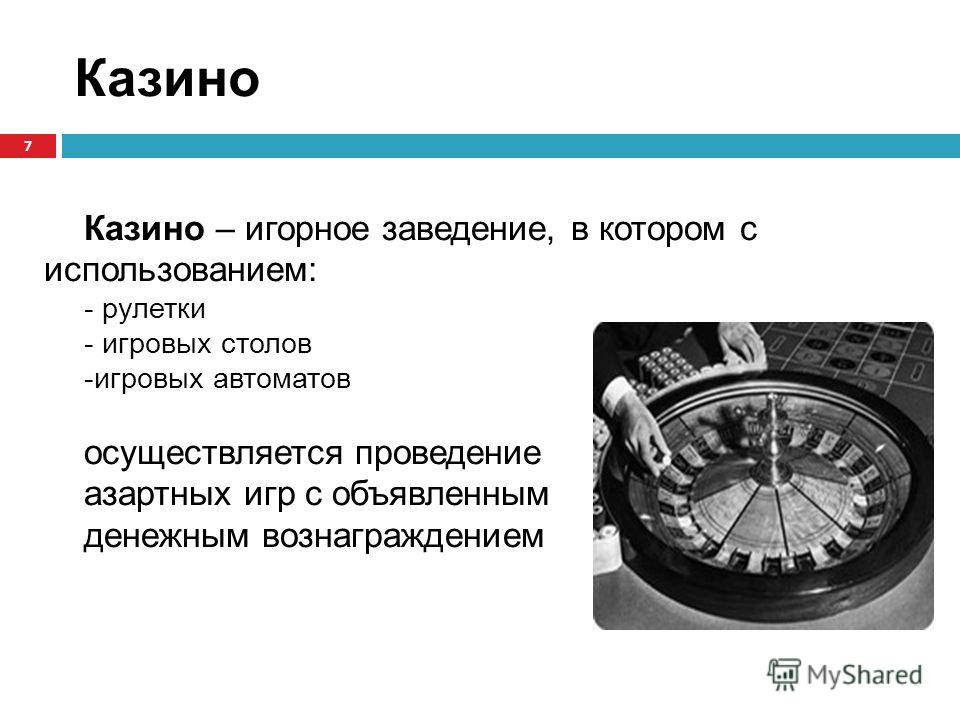 Казино

7

Казино – игорное заведение, в котором с использованием:

- рулетки
- игровых столов
-игровых автоматов

осуществляется проведение азартных игр с объявленным денежным вознаграждением

MyShared